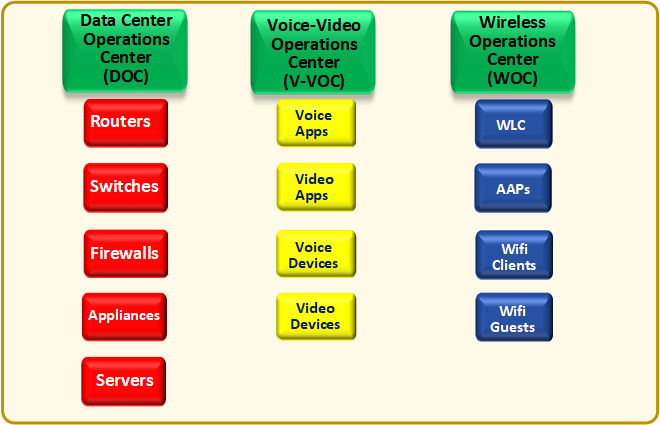 Data Center Operations Center (DOC)

Routers

Switches

Firewalls

Appliances

Servers

Voice-Video Operations Center (V-VOC)

Voice Apps

Video Apps

Voice Devices

Video Devices

Wireless Operations Center (WOC)

WLC

AAPs

Wifi Clients

Wifi Guests